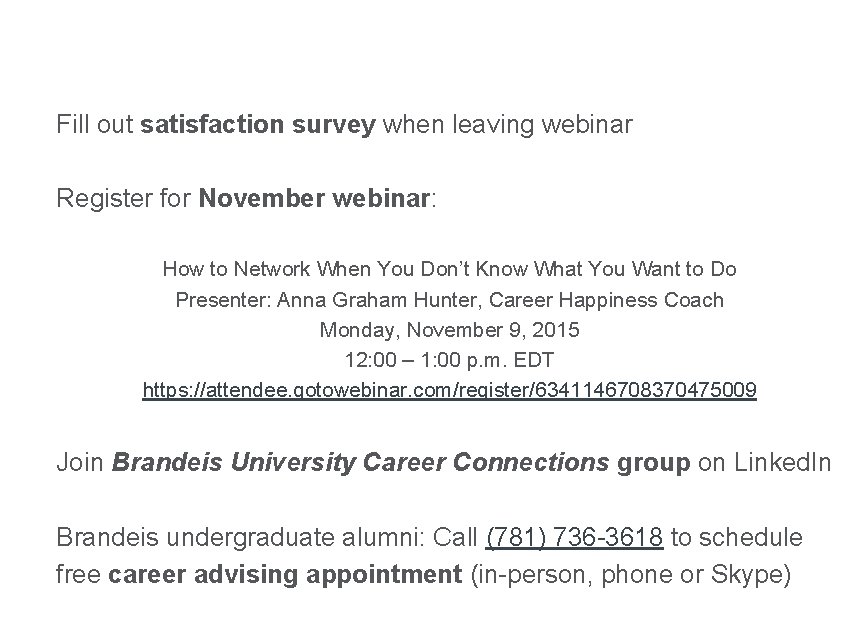 Fill out satisfaction survey when leaving webinar

Register for November webinar:

How to Network When You Don't Know What You Want to Do
Presenter: Anna Graham Hunter, Career Happiness Coach
Monday, November 9, 2015
12:00 – 1:00 p.m. EDT
https://attendee.gotowebinar.com/register/6341146708370475009

Join Brandeis University Career Connections group on LinkedIn

Brandeis undergraduate alumni: Call (781) 736-3618 to schedule free career advising appointment (in-person, phone or Skype)